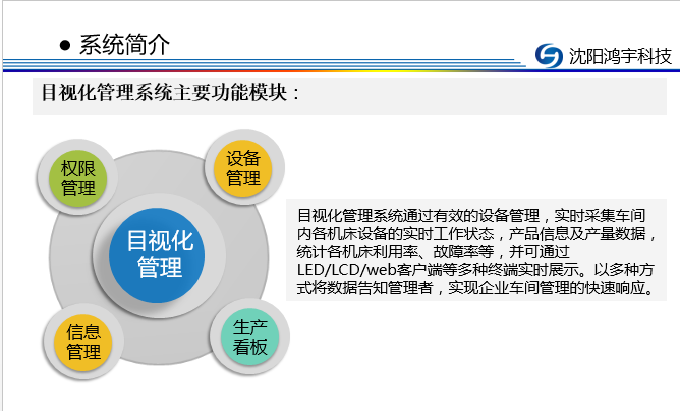 ● 系统简介

沈阳鸿宇科技

目视化管理系统主要功能模块：

权限管理

设备管理

目视化管理

信息管理

生产看板

目视化管理系统通过有效的设备管理，实时采集车间内各机床设备的实时工作状态，产品信息及产量数据，统计各机床利用率、故障率等，并可通过LED/LCD/web客户端等多种终端实时展示。以多种方式将数据告知管理者，实现企业车间管理的快速响应。